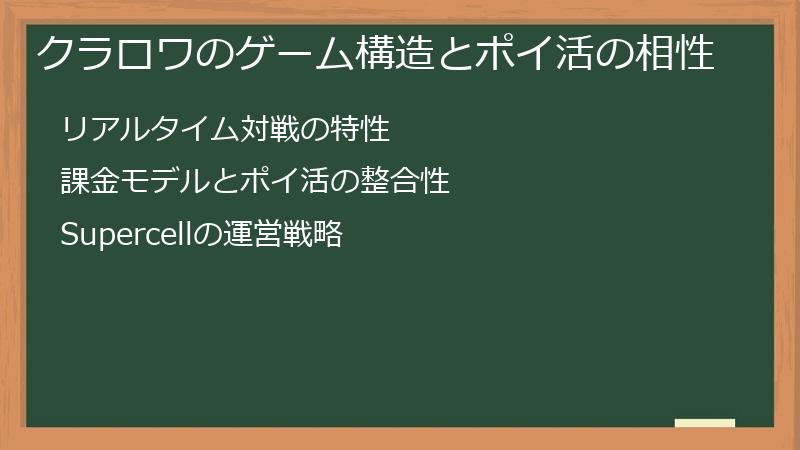 クラロワのゲーム構造とポイ活の相性

リアルタイム対戦の特性

課金モデルとポイ活の整合性

Supercellの運営戦略